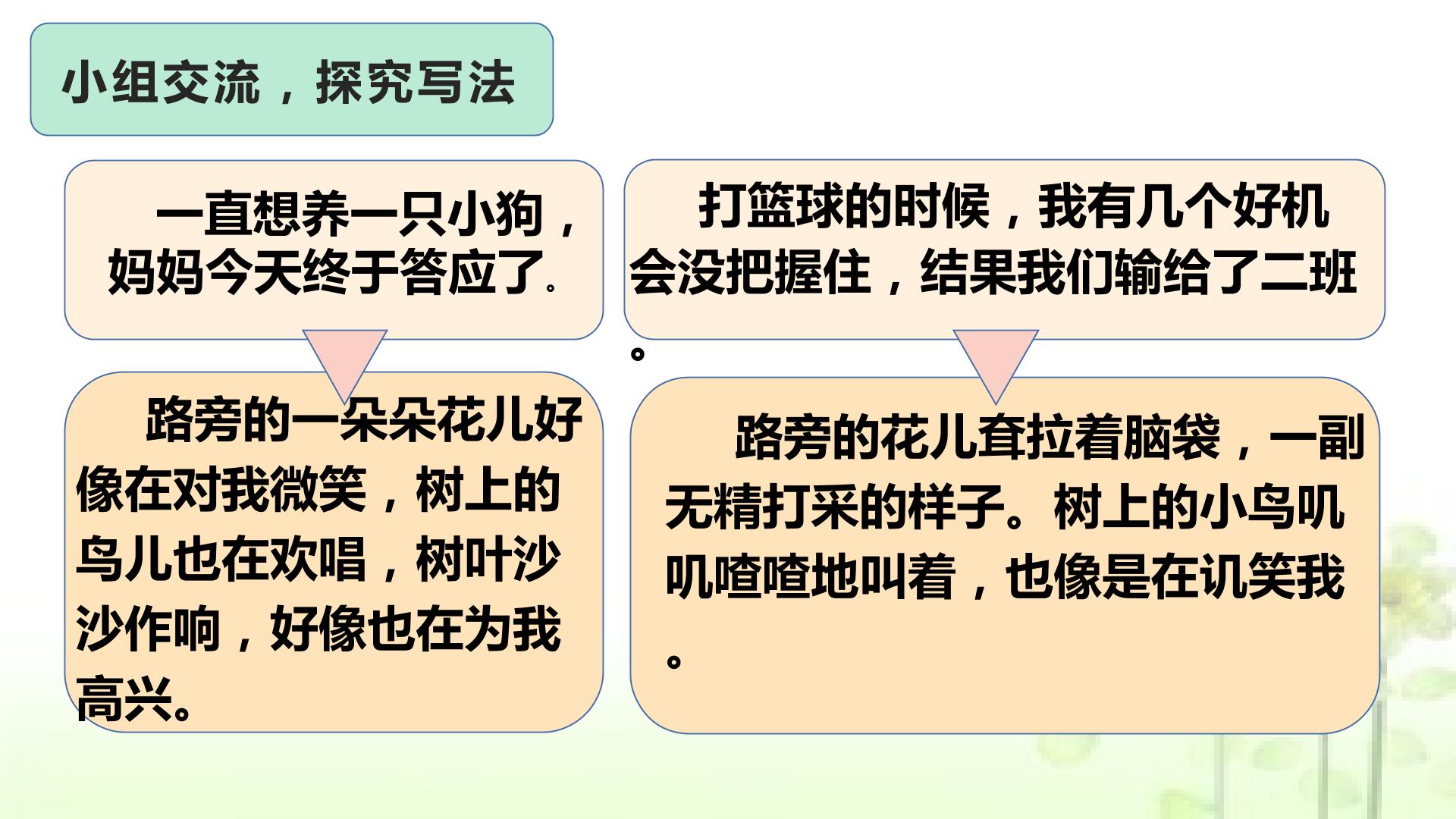 小组交流，探究写法

一直想养一只小狗，妈妈今天终于答应了.

路旁的一朵朵花儿好像在对我微笑，树上的鸟儿也在欢唱，树叶沙沙作响，好像也在为我高兴。

打篮球的时候，我有几个好机会没把握住，结果我们输给了二班。

路旁的花儿耷拉着脑袋，一副无精打采的样子。树上的小鸟叽叽喳喳地叫着，也像是在讥笑我。